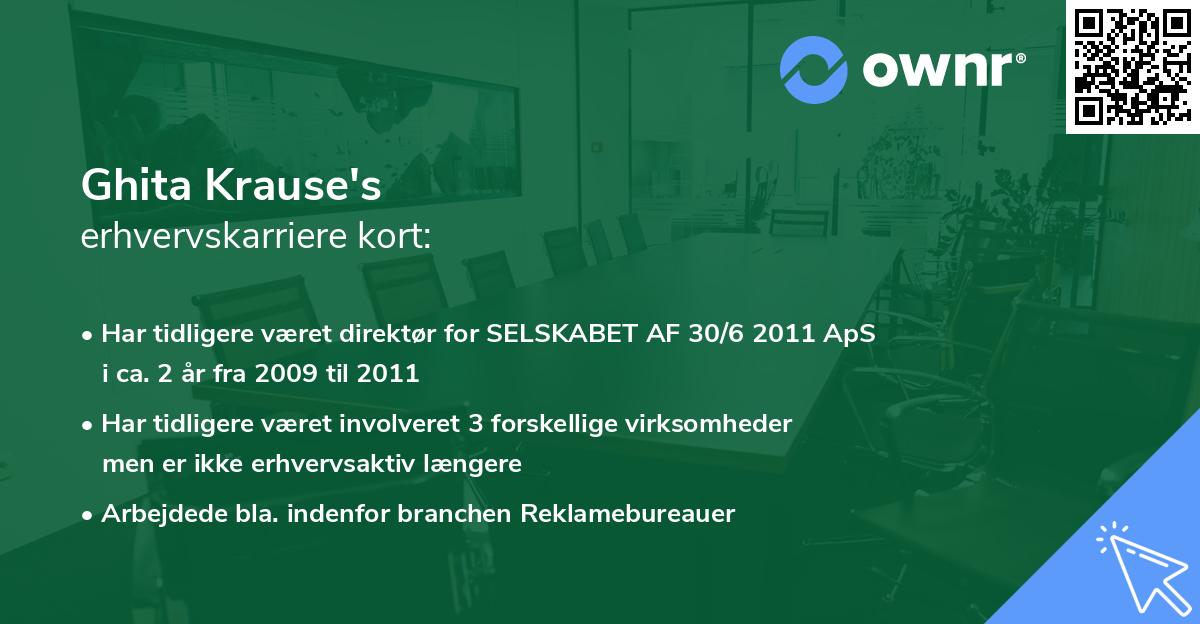 ownr®

Ghita Krause's
erhvervskarriere kort:

• Har tidligere været direktør for SELSKABET AF 30/6 2011 ApS i ca. 2 år fra 2009 til 2011

• Har tidligere været involveret 3 forskellige virksomheder men er ikke erhvervsaktiv længere

• Arbejdede bla. indenfor branchen Reklamebureauer